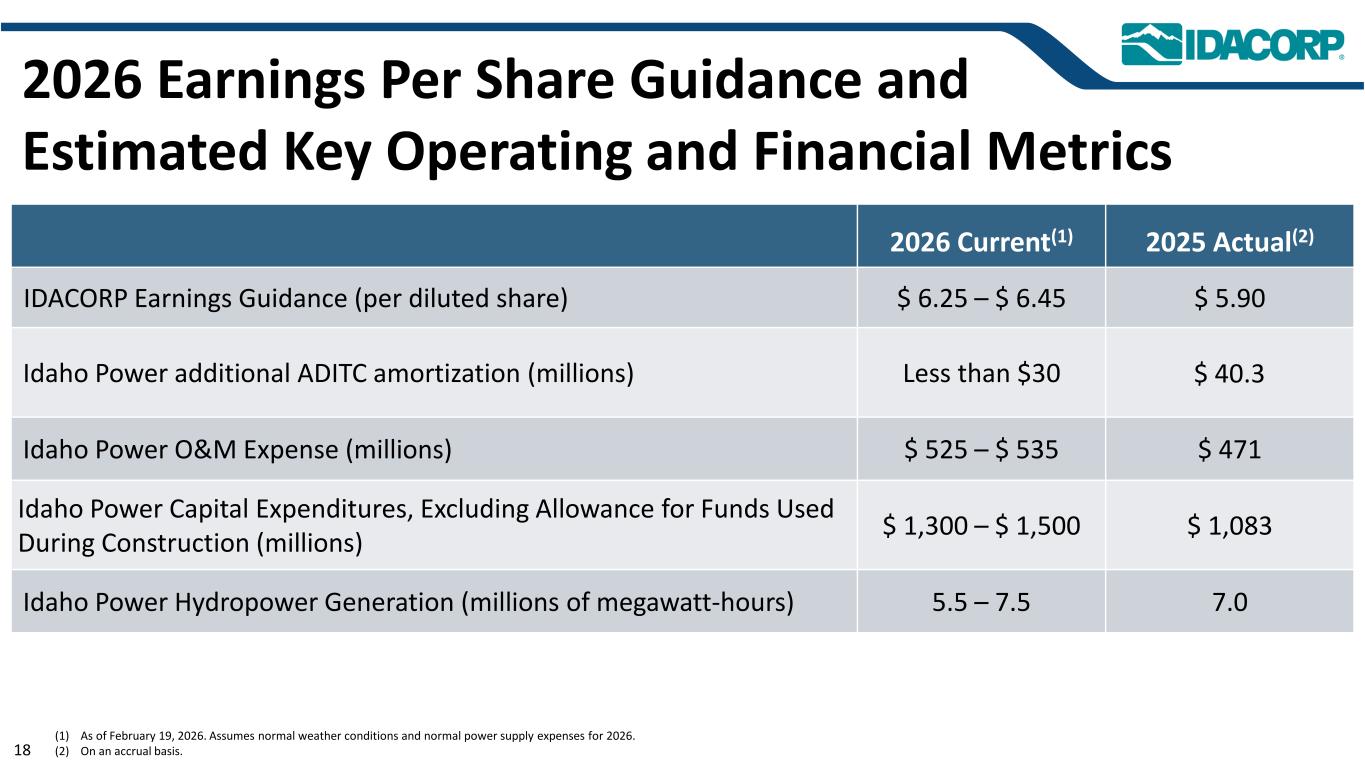 IDACORP®

2026 Earnings Per Share Guidance and Estimated Key Operating and Financial Metrics

| | 2026 Current$^{(1)}$ | 2025 Actual$^{(2)}$ |
|---|---|---|
| IDACORP Earnings Guidance (per diluted share) | \$ 6.25 – \$ 6.45 | \$ 5.90 |
| Idaho Power additional ADITC amortization (millions) | Less than \$30 | \$ 40.3 |
| Idaho Power O&M Expense (millions) | \$ 525 – \$ 535 | \$ 471 |
| Idaho Power Capital Expenditures, Excluding Allowance for Funds Used During Construction (millions) | \$ 1,300 – \$ 1,500 | \$ 1,083 |
| Idaho Power Hydropower Generation (millions of megawatt-hours) | 5.5 – 7.5 | 7.0 |

(1) As of February 19, 2026. Assumes normal weather conditions and normal power supply expenses for 2026.
(2) On an accrual basis.

18